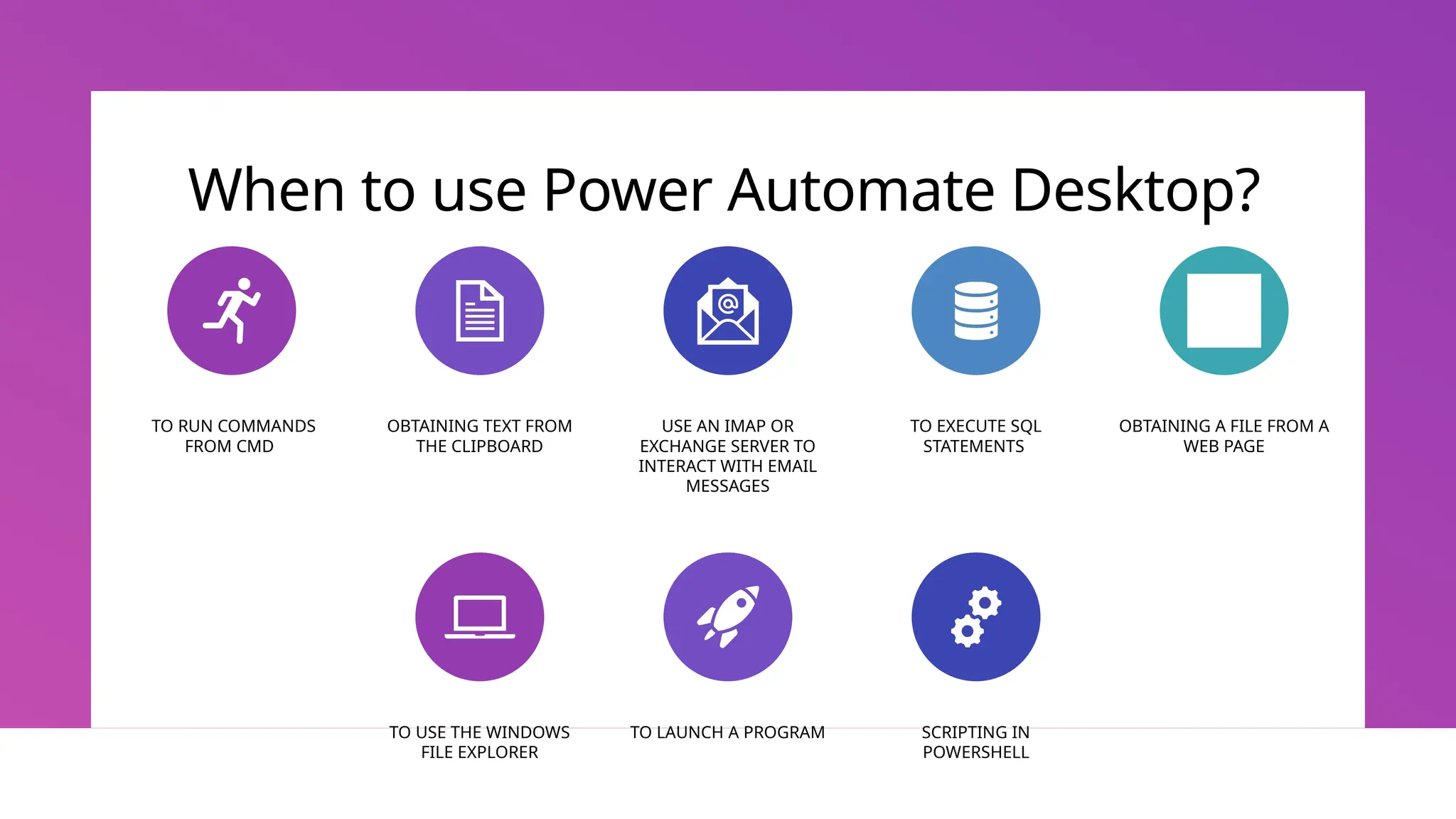 When to use Power Automate Desktop?

TO RUN COMMANDS FROM CMD

OBTAINING TEXT FROM THE CLIPBOARD

USE AN IMAP OR EXCHANGE SERVER TO INTERACT WITH EMAIL MESSAGES

TO EXECUTE SQL STATEMENTS

OBTAINING A FILE FROM A WEB PAGE

TO USE THE WINDOWS FILE EXPLORER

TO LAUNCH A PROGRAM

SCRIPTING IN POWERSHELL